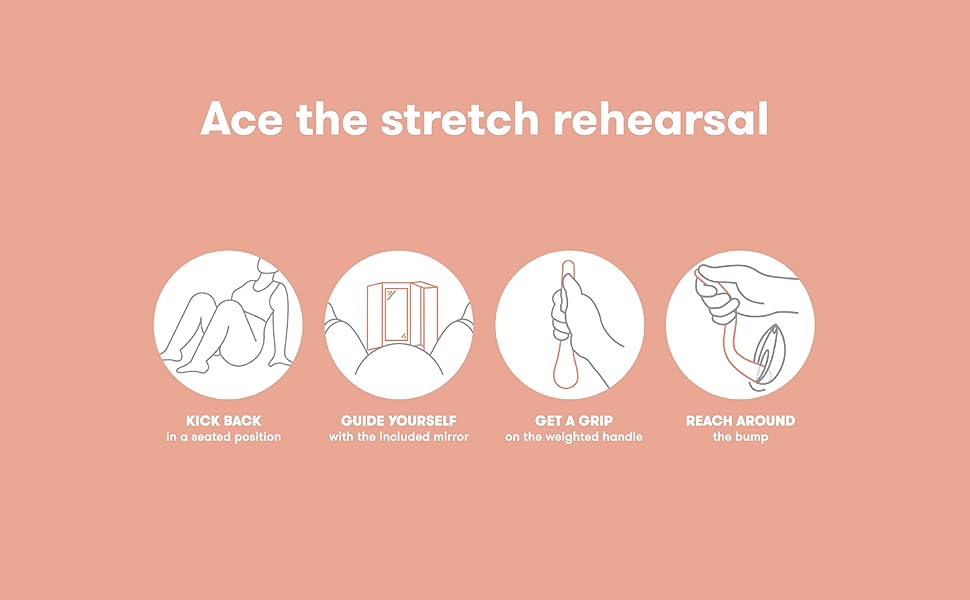 Ace the stretch rehearsal

KICK BACK
in a seated position

GUIDE YOURSELF
with the included mirror

GET A GRIP
on the weighted handle

REACH AROUND
the bump